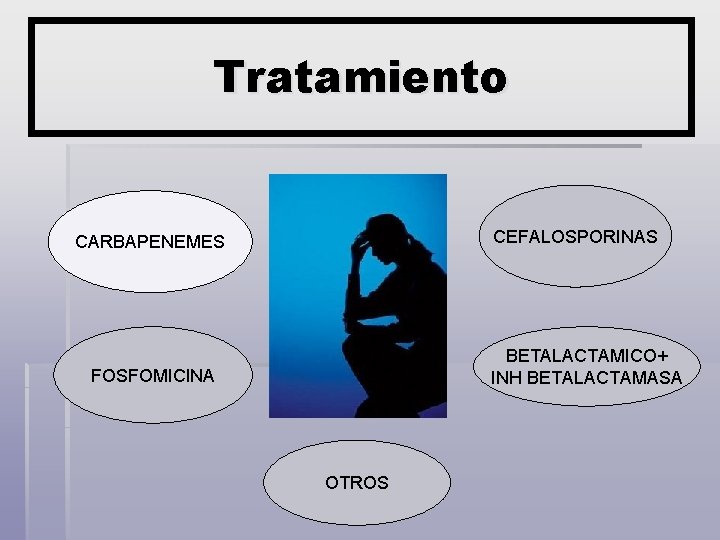 Tratamiento

CARBAPENEMES

CEFALOSPORINAS

FOSFOMICINA

BETALACTAMICO+ INH BETALACTAMASA

OTROS